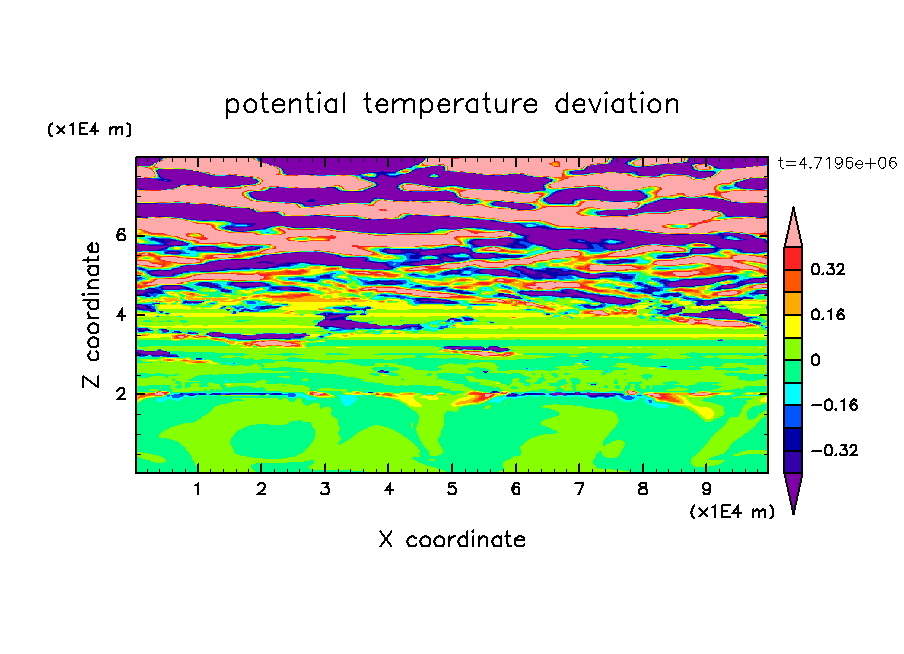 potential temperature deviation

(x1E4 m)

t=4.7196e+06

Z coordinate

6
4
2

0.32
0.16
0
−0.16
−0.32

1 2 3 4 5 6 7 8 9

(x1E4 m)

X coordinate